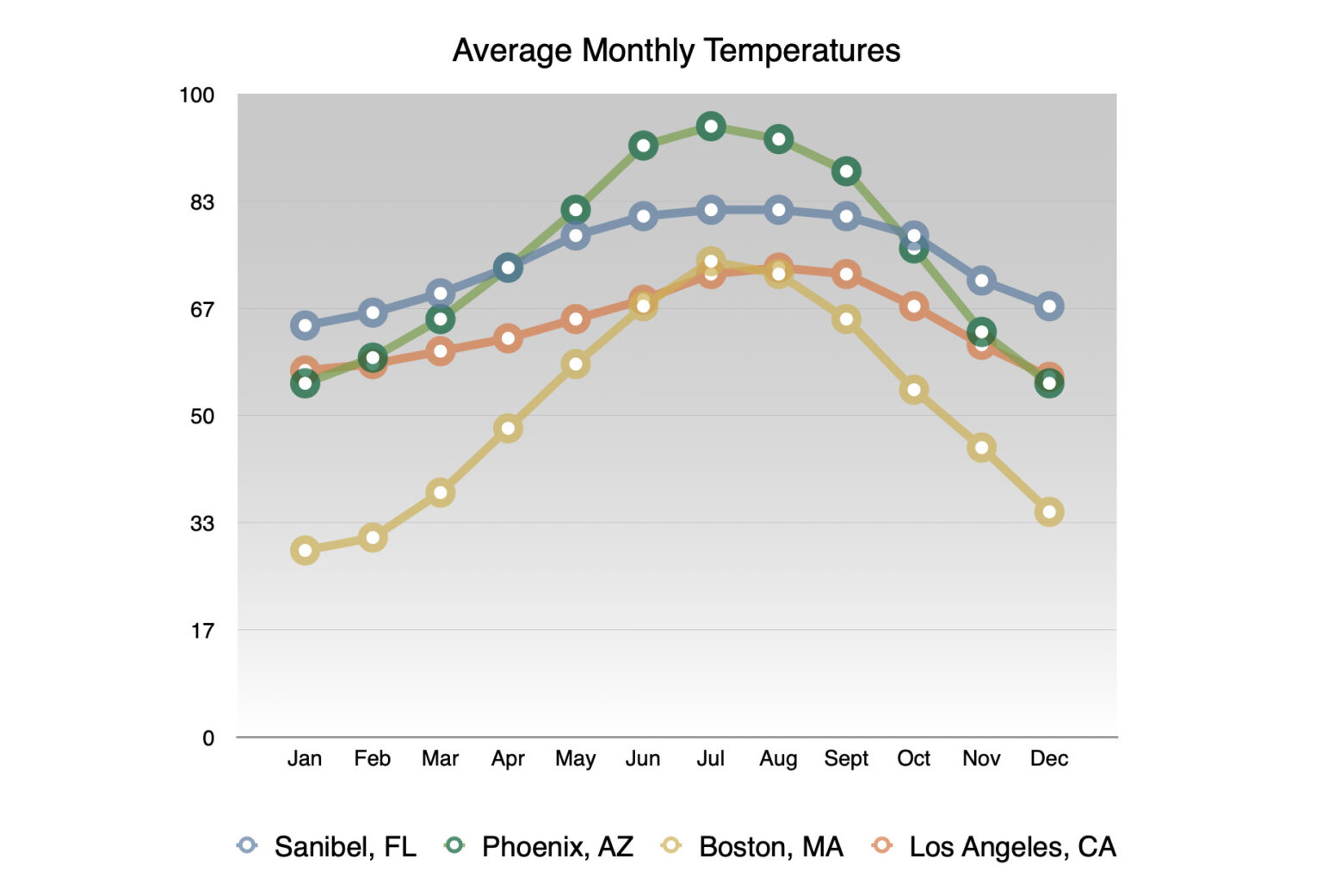 Average Monthly Temperatures

100
83
67
50
33
17
0

Jan Feb Mar Apr May Jun Jul Aug Sept Oct Nov Dec

Sanibel, FL Phoenix, AZ Boston, MA Los Angeles, CA